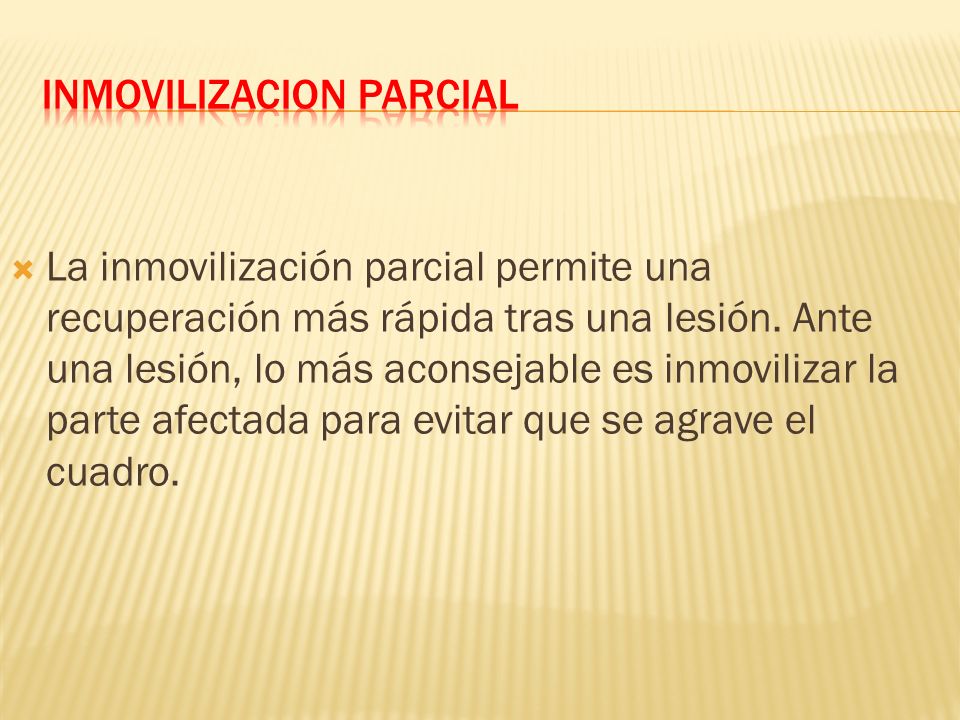 INMOVILIZACION PARCIAL

La inmovilización parcial permite una recuperación más rápida tras una lesión. Ante una lesión, lo más aconsejable es inmovilizar la parte afectada para evitar que se agrave el cuadro.